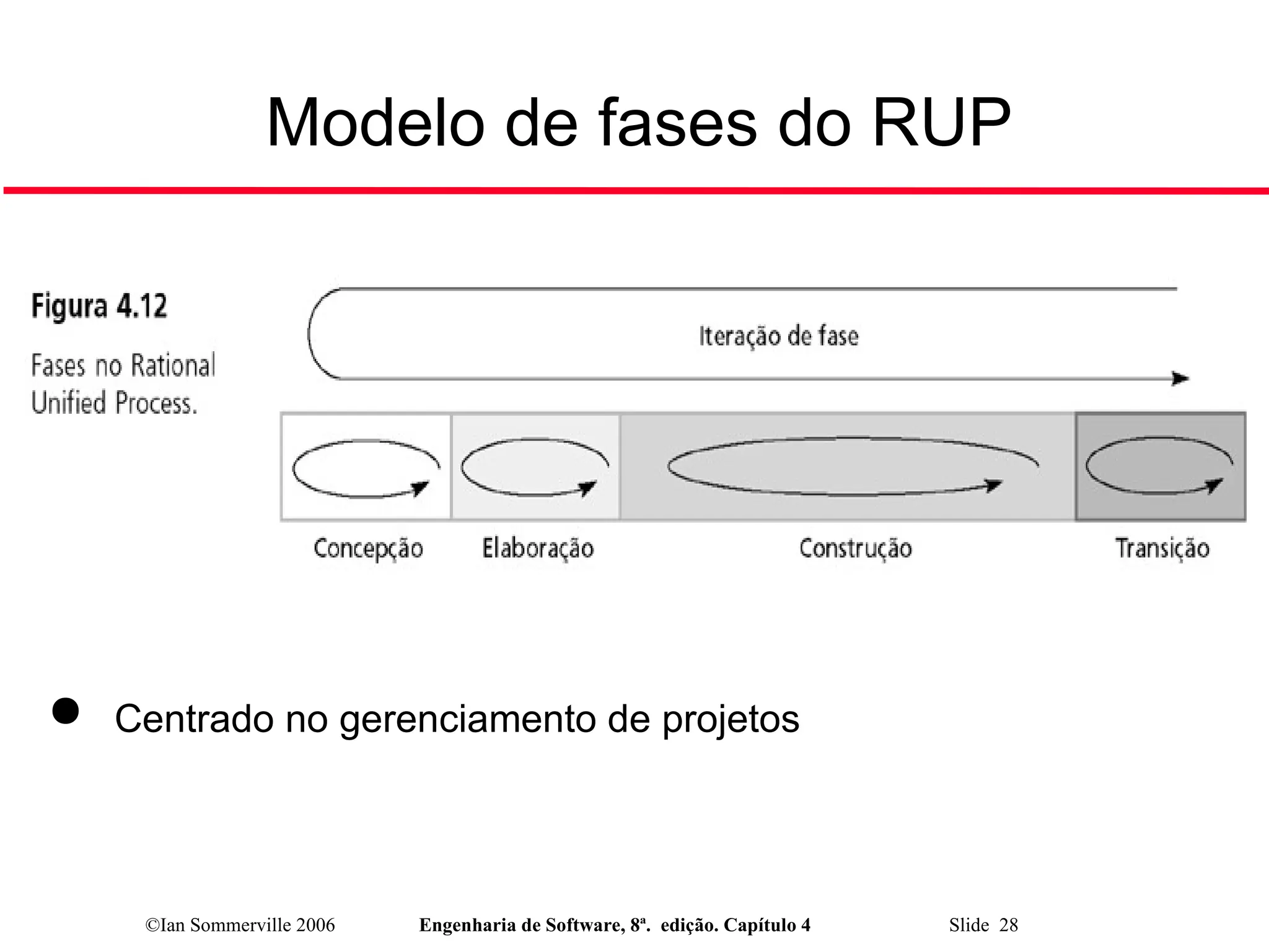 Modelo de fases do RUP

Figura 4.12

Fases no Rational Unified Process.

Iteração de fase

Concepção

Elaboração

Construção

Transição

● Centrado no gerenciamento de projetos

©Ian Sommerville 2006 Engenharia de Software, 8ª. edição. Capítulo 4 Slide 28